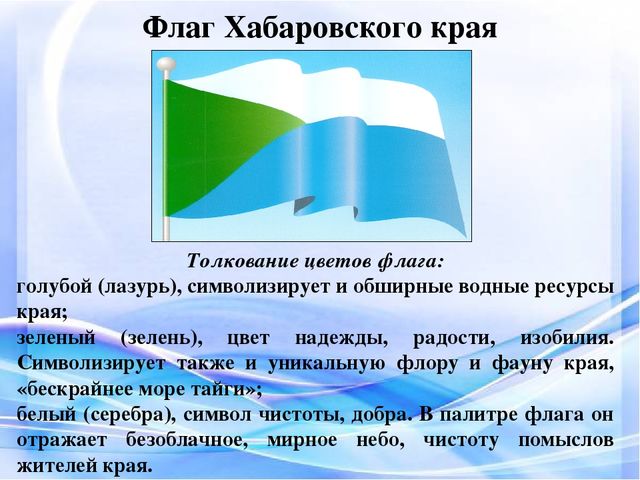 Флаг Хабаровского края

Толкование цветов флага:
голубой (лазурь), символизирует и обширные водные ресурсы края;
зеленый (зелень), цвет надежды, радости, изобилия. Символизирует также и уникальную флору и фауну края, «бескрайнее море тайги»;
белый (серебра), символ чистоты, добра. В палитре флага он отражает безоблачное, мирное небо, чистоту помыслов жителей края.